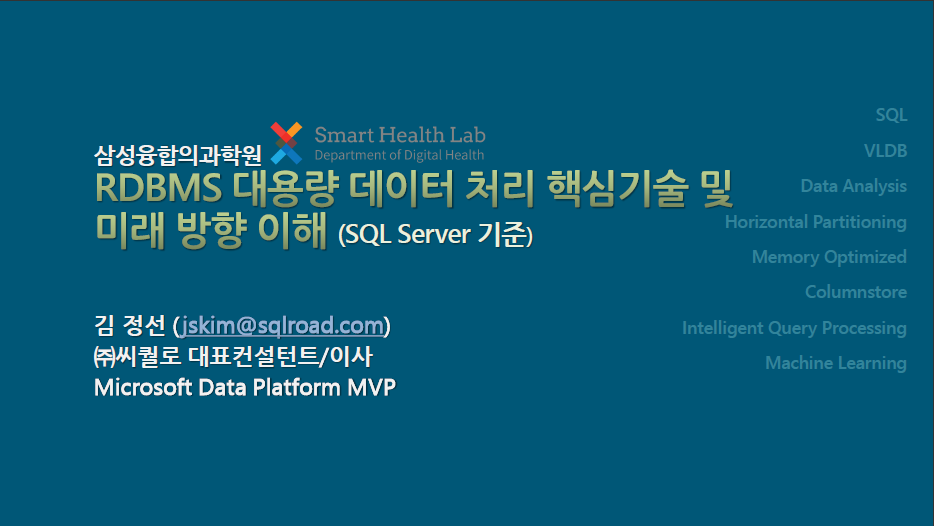 삼성융합의과학원 Smart Health Lab
Department of Digital Health

RDBMS 대용량 데이터 처리 핵심기술 및 미래 방향 이해 (SQL Server 기준)

김 정선 (jskim@sqlroad.com)
㈜씨퀄로 대표컨설턴트/이사
Microsoft Data Platform MVP

SQL
VLDB
Data Analysis
Horizontal Partitioning
Memory Optimized
Columnstore
Intelligent Query Processing
Machine Learning